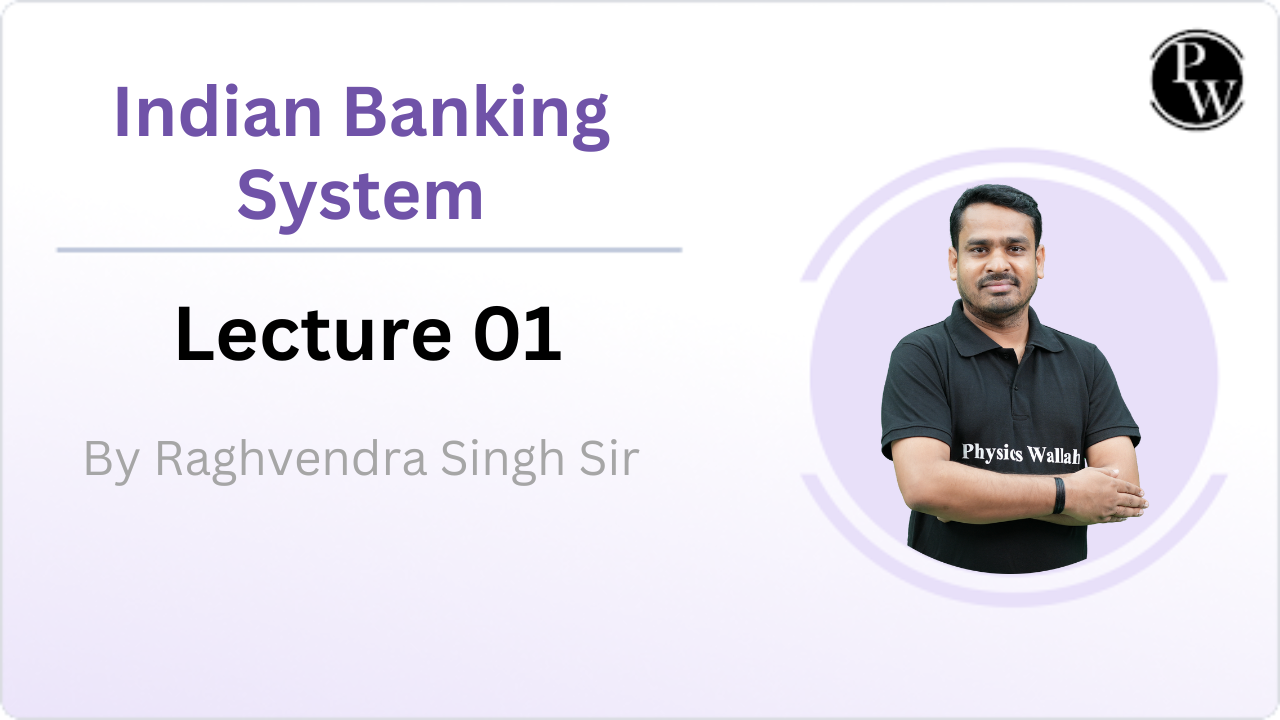 Indian Banking System

Lecture 01

By Raghvendra Singh Sir

PW

Physics Wallah